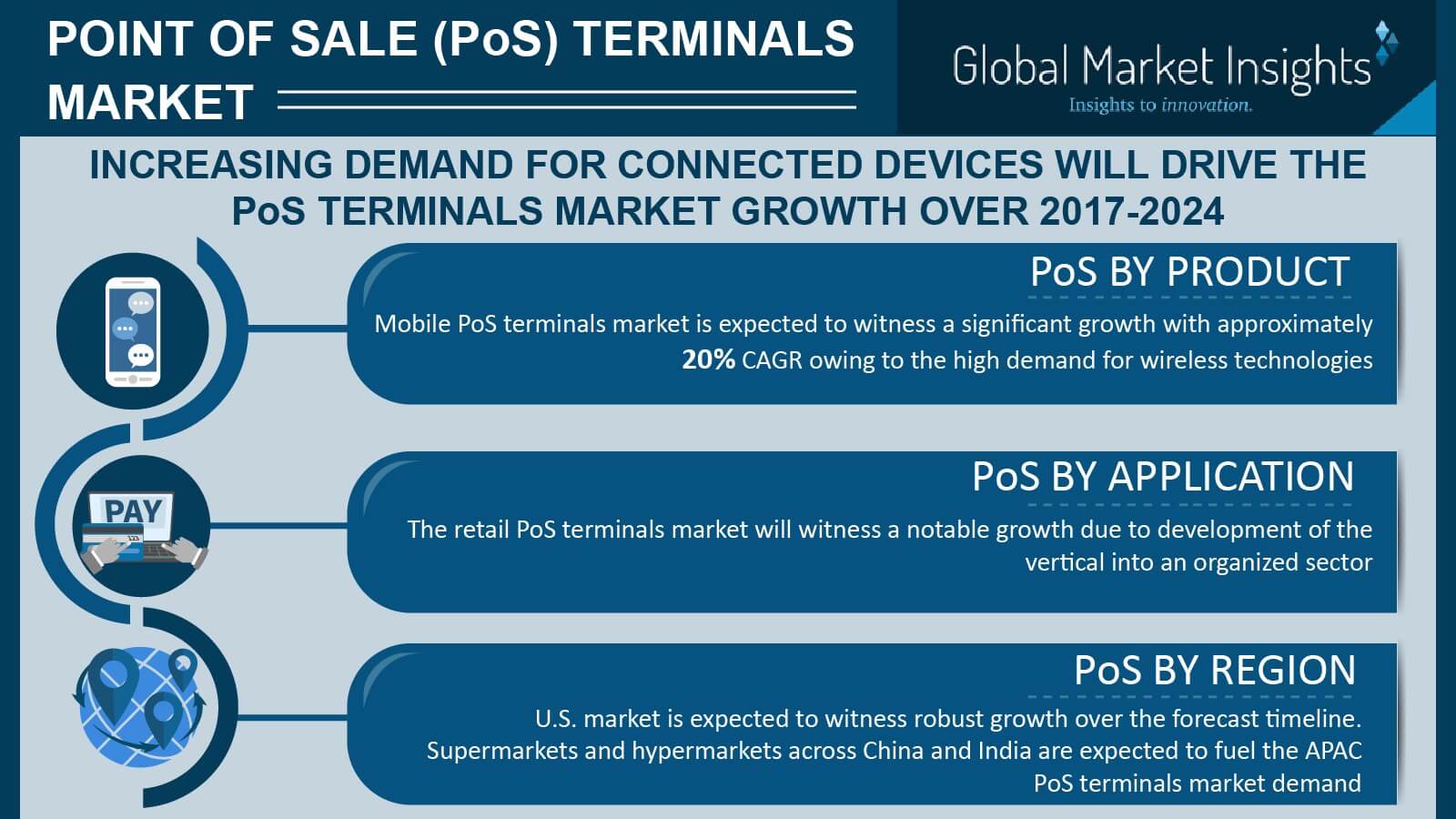 POINT OF SALE (PoS) TERMINALS MARKET

Global Market Insights
Insights to innovation.

INCREASING DEMAND FOR CONNECTED DEVICES WILL DRIVE THE PoS TERMINALS MARKET GROWTH OVER 2017-2024

PoS BY PRODUCT

Mobile PoS terminals market is expected to witness a significant growth with approximately 20% CAGR owing to the high demand for wireless technologies

PAY

PoS BY APPLICATION

The retail PoS terminals market will witness a notable growth due to development of the vertical into an organized sector

PoS BY REGION

U.S. market is expected to witness robust growth over the forecast timeline. Supermarkets and hypermarkets across China and India are expected to fuel the APAC PoS terminals market demand